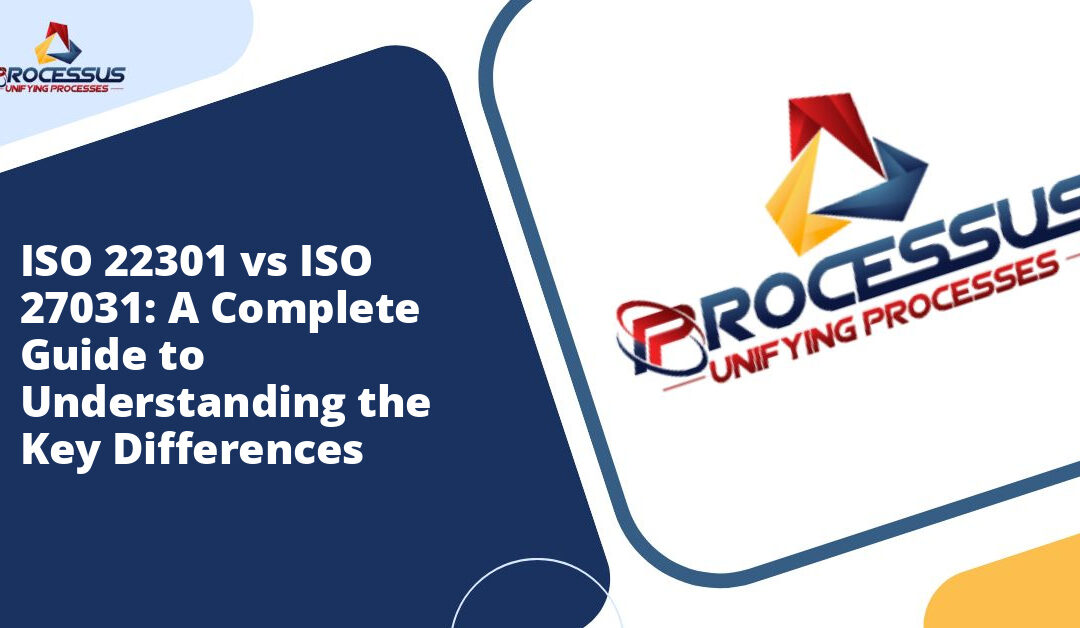 PROCESSUS
UNIFYING PROCESSES

ISO 22301 vs ISO 27031: A Complete Guide to Understanding the Key Differences

PROCESSUS
UNIFYING PROCESSES